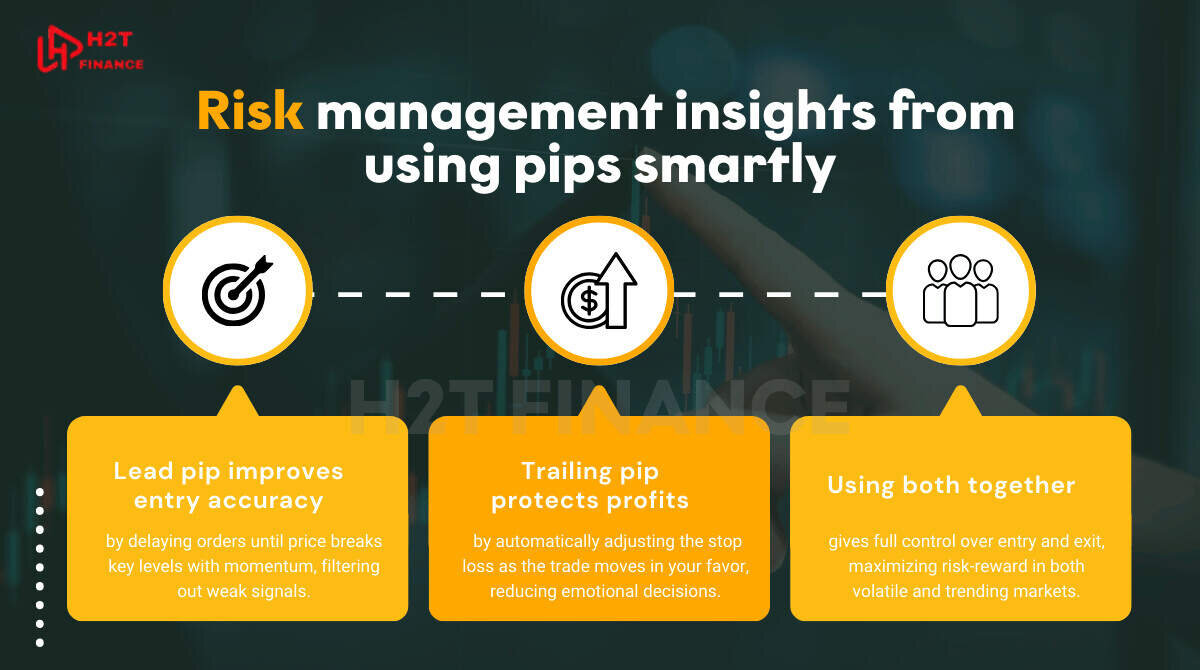 H2T FINANCE

Risk management insights from using pips smartly

H2T FINANCE

Lead pip improves entry accuracy

by delaying orders until price breaks key levels with momentum, filtering out weak signals.

Trailing pip protects profits

by automatically adjusting the stop loss as the trade moves in your favor, reducing emotional decisions.

Using both together

gives full control over entry and exit, maximizing risk-reward in both volatile and trending markets.